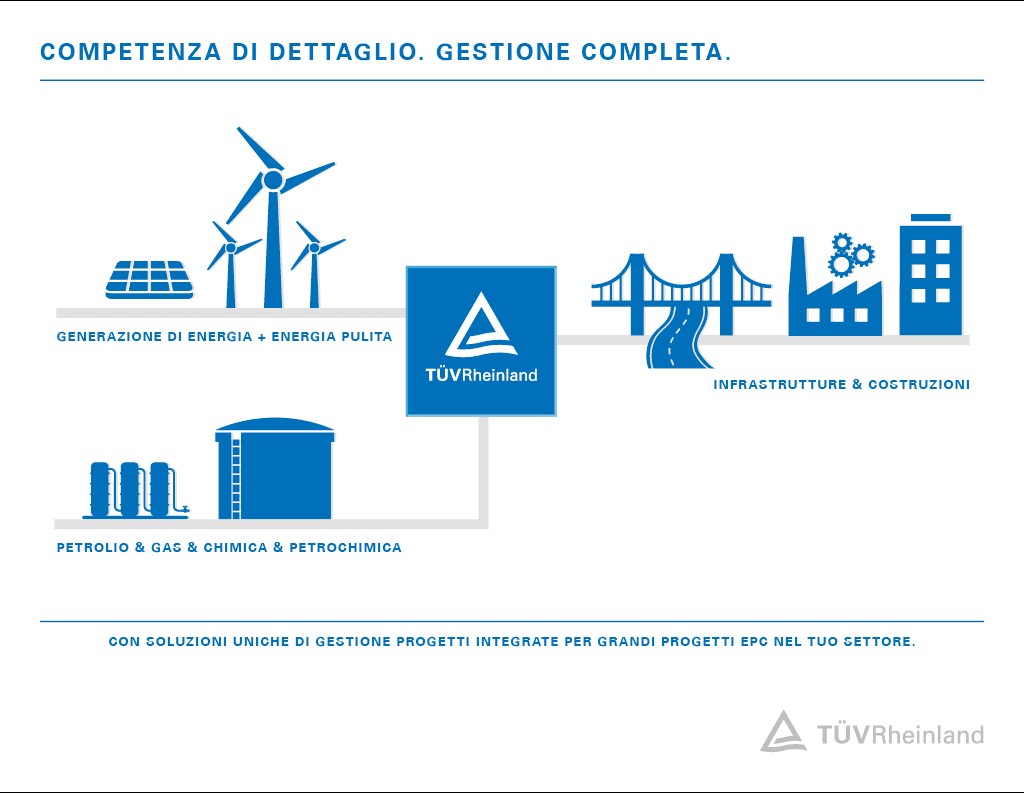 COMPETENZA DI DETTAGLIO. GESTIONE COMPLETA.

GENERAZIONE DI ENERGIA + ENERGIA PULITA

TÜVRheinland

INFRASTRUTTURE & COSTRUZIONI

PETROLIO & GAS & CHIMICA & PETROCHIMICA

CON SOLUZIONI UNICHE DI GESTIONE PROGETTI INTEGRATE PER GRANDI PROGETTI EPC NEL TUO SETTORE.

TÜVRheinland